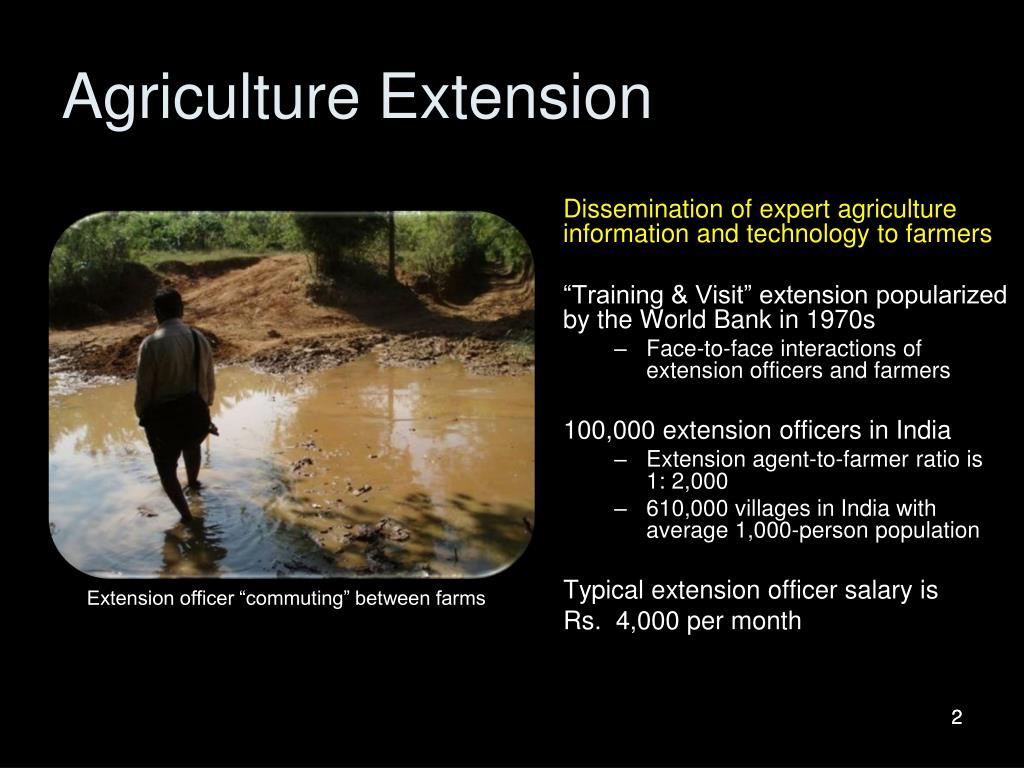 Agriculture Extension

Extension officer “commuting” between farms

Dissemination of expert agriculture information and technology to farmers

“Training & Visit” extension popularized by the World Bank in 1970s

– Face-to-face interactions of extension officers and farmers

100,000 extension officers in India

– Extension agent-to-farmer ratio is 1: 2,000
– 610,000 villages in India with average 1,000-person population

Typical extension officer salary is Rs. 4,000 per month

2